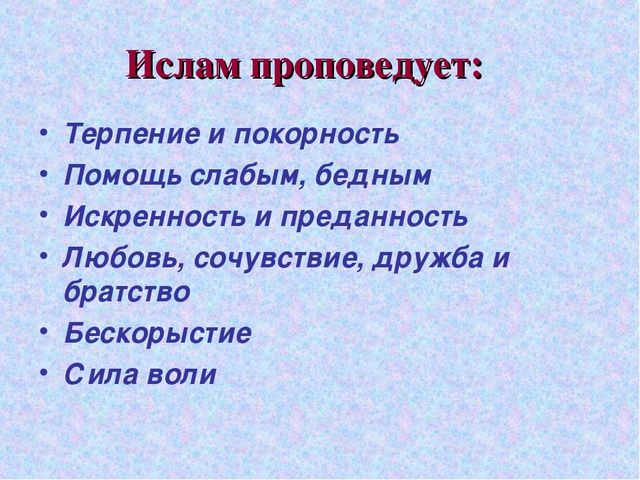 Ислам проповедует:

• Терпение и покорность
• Помощь слабым, бедным
• Искренность и преданность
• Любовь, сочувствие, дружба и братство
• Бескорыстие
• Сила воли